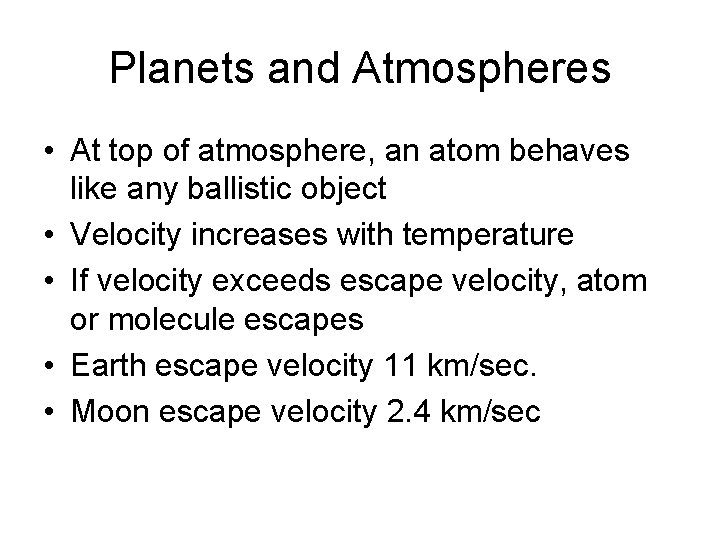 Planets and Atmospheres

• At top of atmosphere, an atom behaves like any ballistic object
• Velocity increases with temperature
• If velocity exceeds escape velocity, atom or molecule escapes
• Earth escape velocity 11 km/sec.
• Moon escape velocity 2.4 km/sec